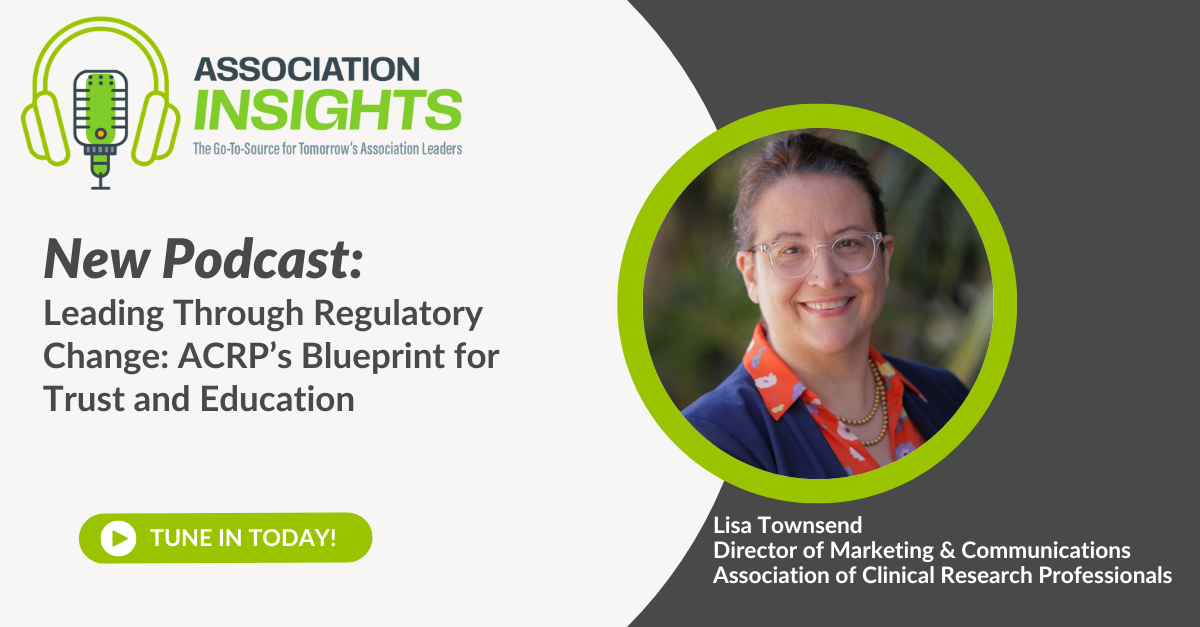 ASSOCIATION INSIGHTS
The Go-To-Source for Tomorrow's Association Leaders

New Podcast:
Leading Through Regulatory Change: ACRP's Blueprint for Trust and Education

TUNE IN TODAY!

Lisa Townsend
Director of Marketing & Communications
Association of Clinical Research Professionals